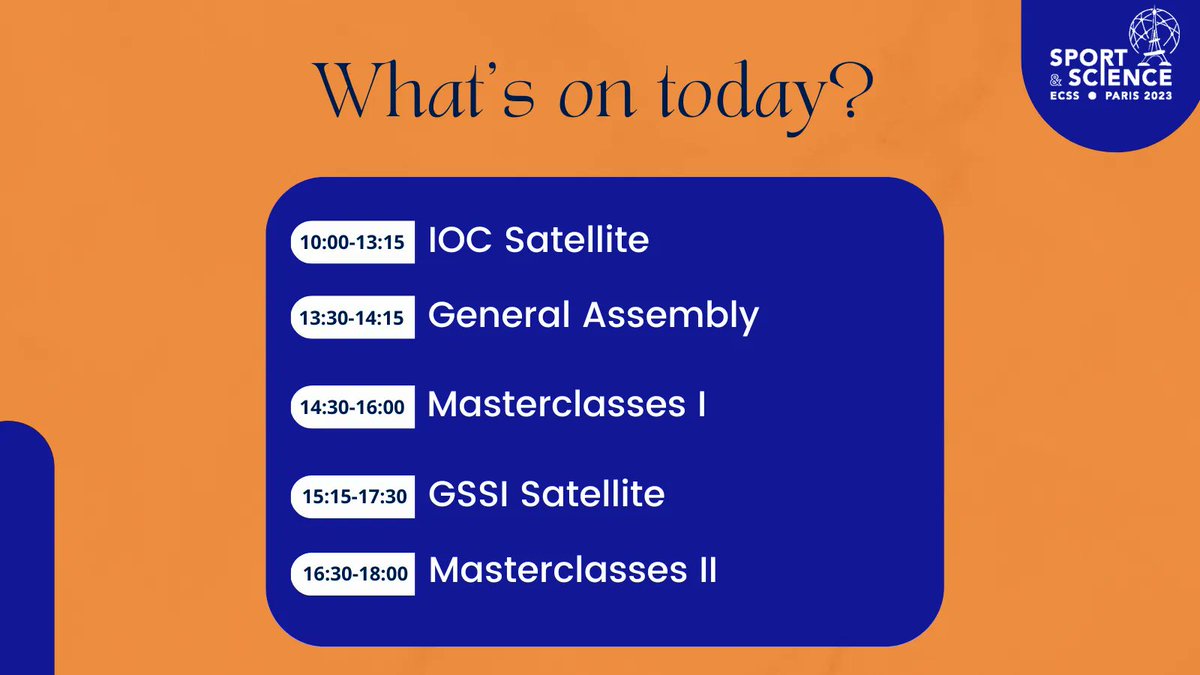 SPORT & SCIENCE
ECSS ● PARIS 2023

What's on today?

10:00-13:15 IOC Satellite

13:30-14:15 General Assembly

14:30-16:00 Masterclasses I

15:15-17:30 GSSI Satellite

16:30-18:00 Masterclasses II